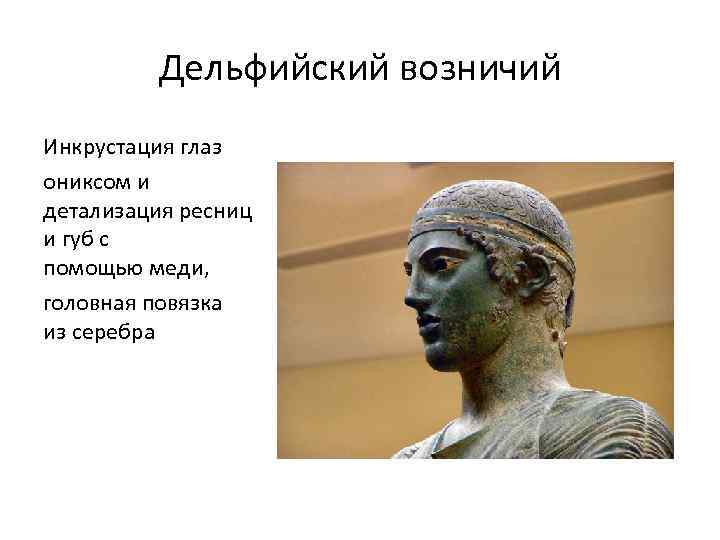 Дельфийский возничий

Инкрустация глаз

ониксом и детализация ресниц и губ с помощью меди,

головная повязка из серебра